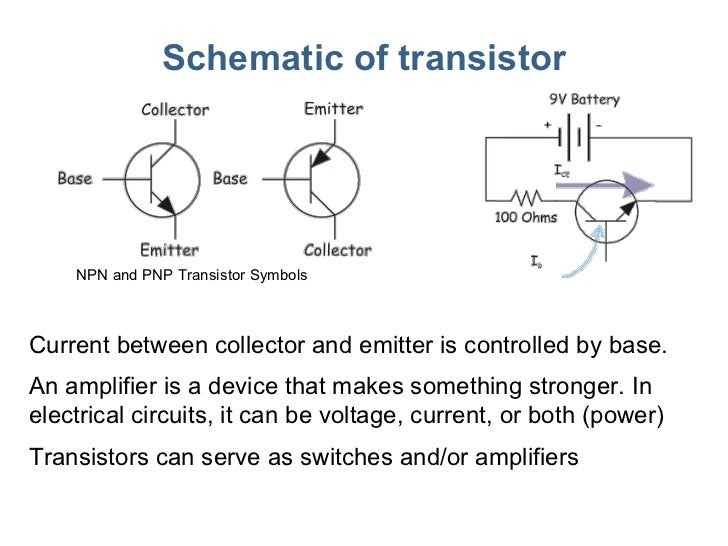 Schematic of transistor

Collector

Base

Emitter

Emitter

Base

Collector

NPN and PNP Transistor Symbols

9V Battery

+

-

$I_{ce}$

100 Ohms

$I_b$

Current between collector and emitter is controlled by base.

An amplifier is a device that makes something stronger. In electrical circuits, it can be voltage, current, or both (power)

Transistors can serve as switches and/or amplifiers